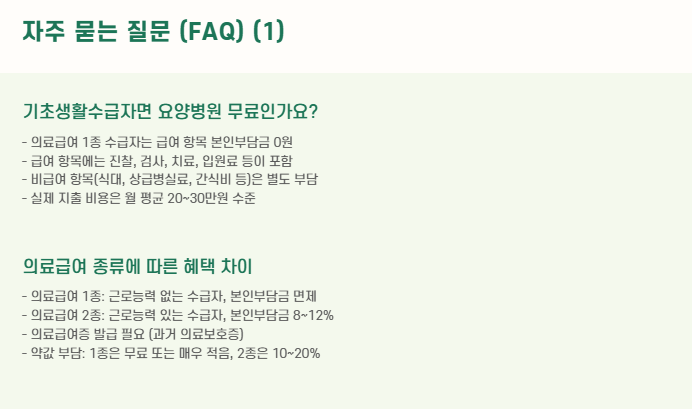 자주 묻는 질문 (FAQ) (1)

기초생활수급자면 요양병원 무료인가요?

- 의료급여 1종 수급자는 급여 항목 본인부담금 0원
- 급여 항목에는 진찰, 검사, 치료, 입원료 등이 포함
- 비급여 항목(식대, 상급병실료, 간식비 등)은 별도 부담
- 실제 지출 비용은 월 평균 20~30만원 수준

의료급여 종류에 따른 혜택 차이

- 의료급여 1종: 근로능력 없는 수급자, 본인부담금 면제
- 의료급여 2종: 근로능력 있는 수급자, 본인부담금 8~12%
- 의료급여증 발급 필요 (과거 의료보호증)
- 약값 부담: 1종은 무료 또는 매우 적음, 2종은 10~20%